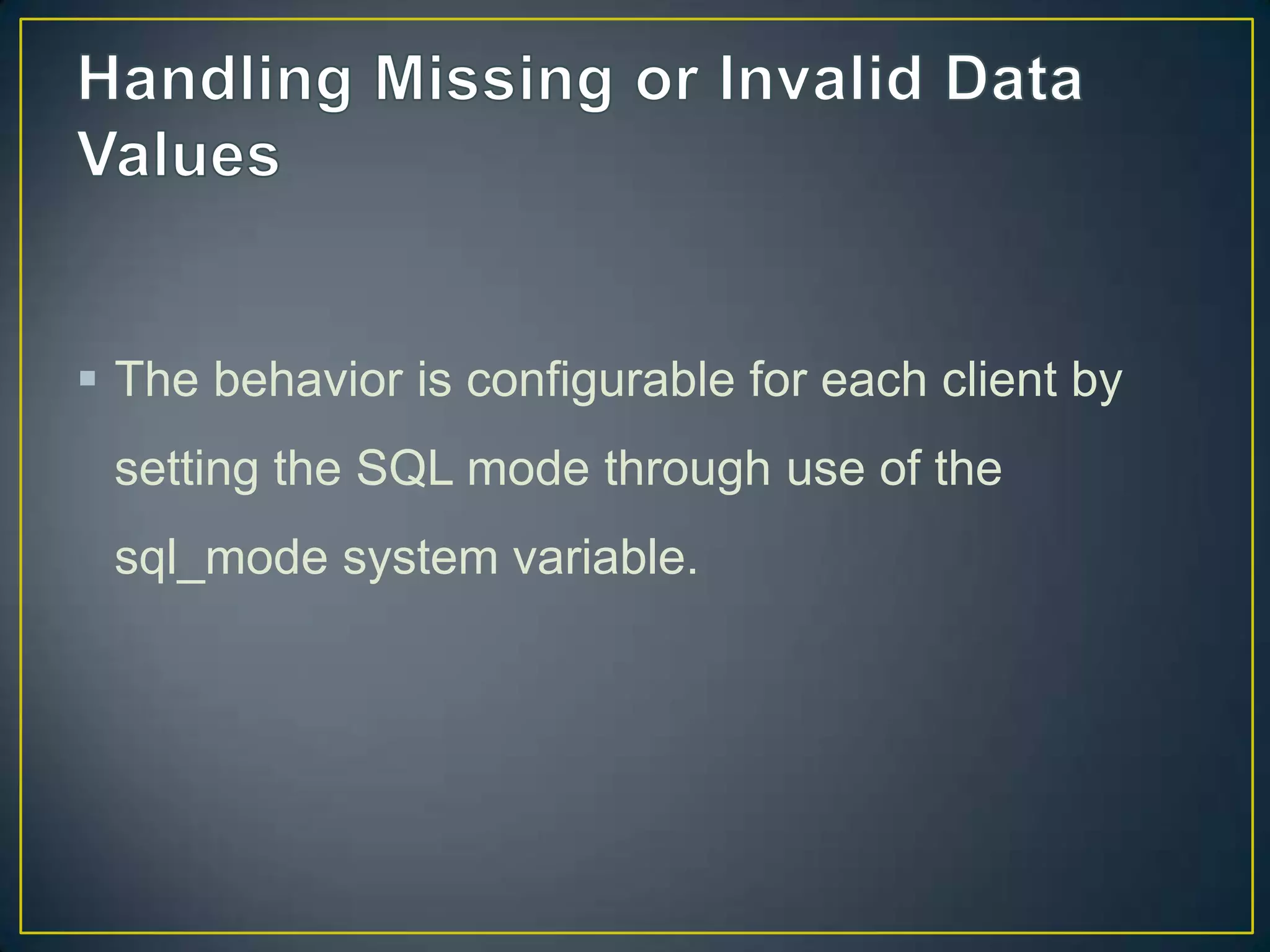 Handling Missing or Invalid Data Values

▪ The behavior is configurable for each client by setting the SQL mode through use of the sql_mode system variable.